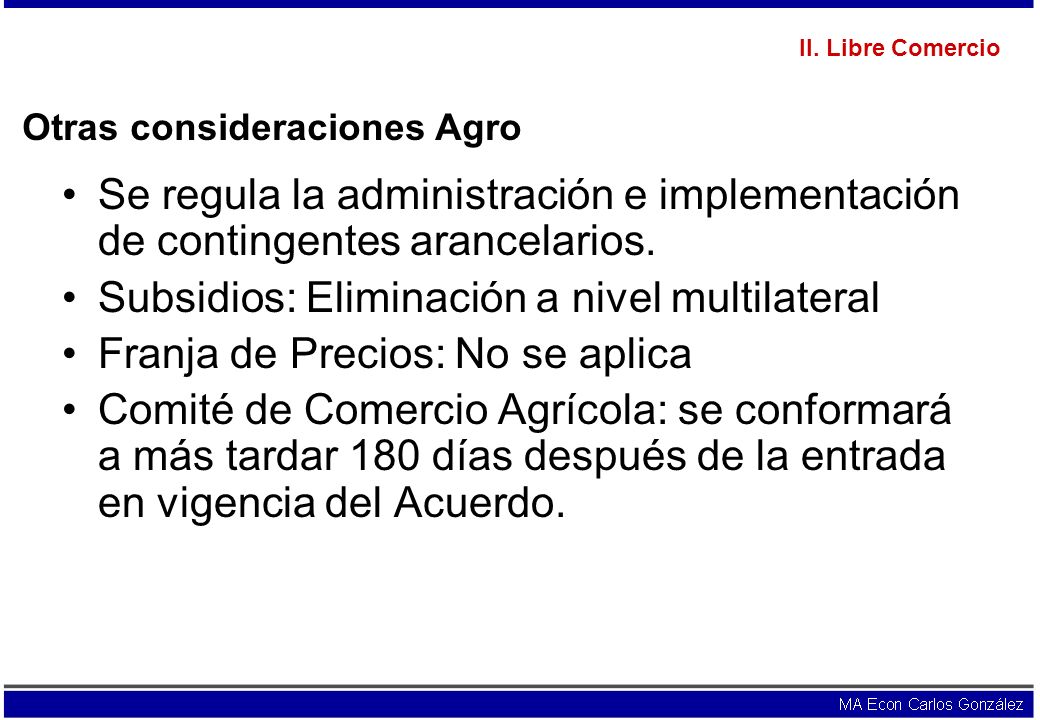 II. Libre Comercio

Otras consideraciones Agro

• Se regula la administración e implementación de contingentes arancelarios.
• Subsidios: Eliminación a nivel multilateral
• Franja de Precios: No se aplica
• Comité de Comercio Agrícola: se conformará a más tardar 180 días después de la entrada en vigencia del Acuerdo.

MA Econ Carlos González